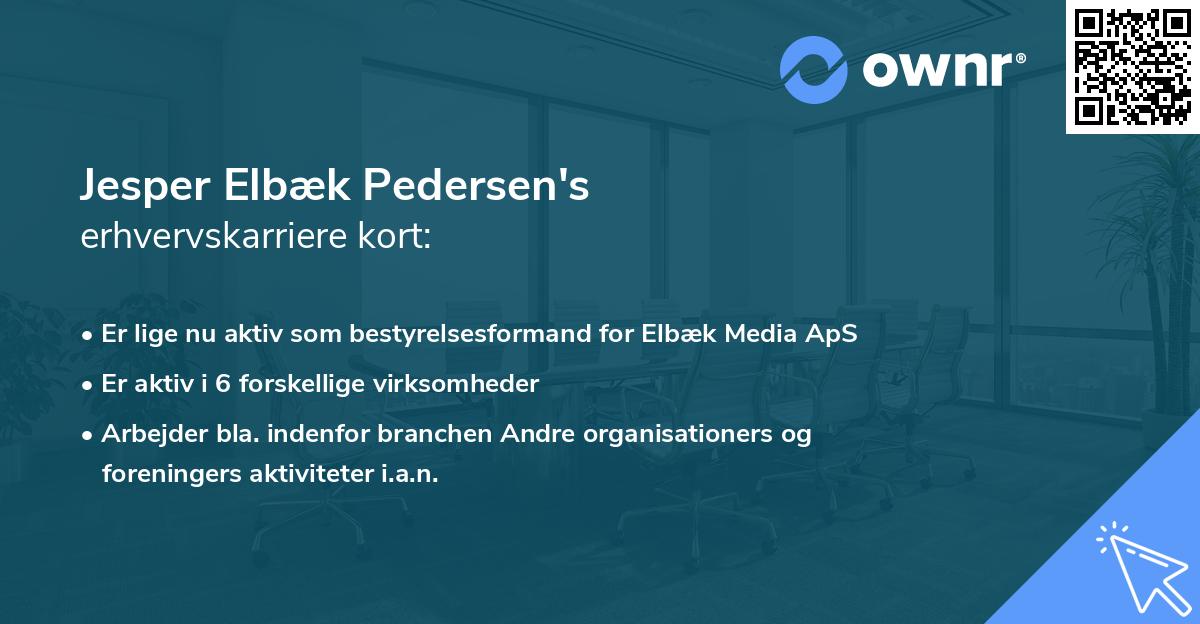 ownr®

Jesper Elbæk Pedersen's
erhvervskarriere kort:

• Er lige nu aktiv som bestyrelsesformand for Elbæk Media ApS
• Er aktiv i 6 forskellige virksomheder
• Arbejder bla. indenfor branchen Andre organisationers og foreningers aktiviteter i.a.n.